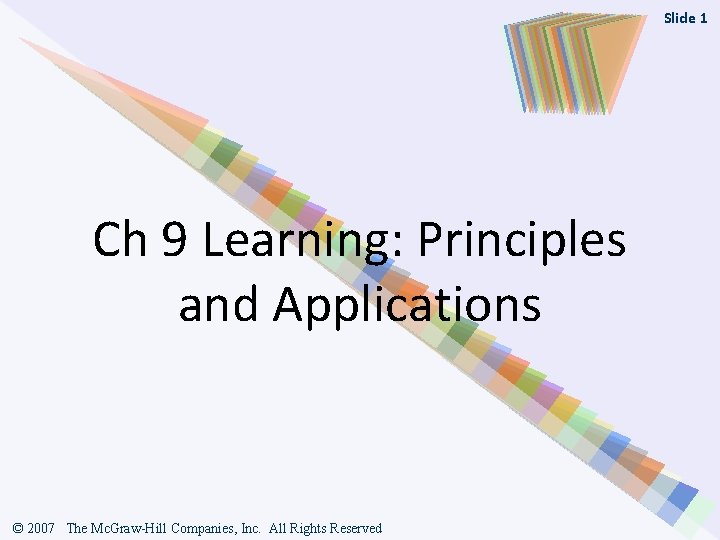 Slide 1

Ch 9 Learning: Principles and Applications

© 2007 The McGraw-Hill Companies, Inc. All Rights Reserved